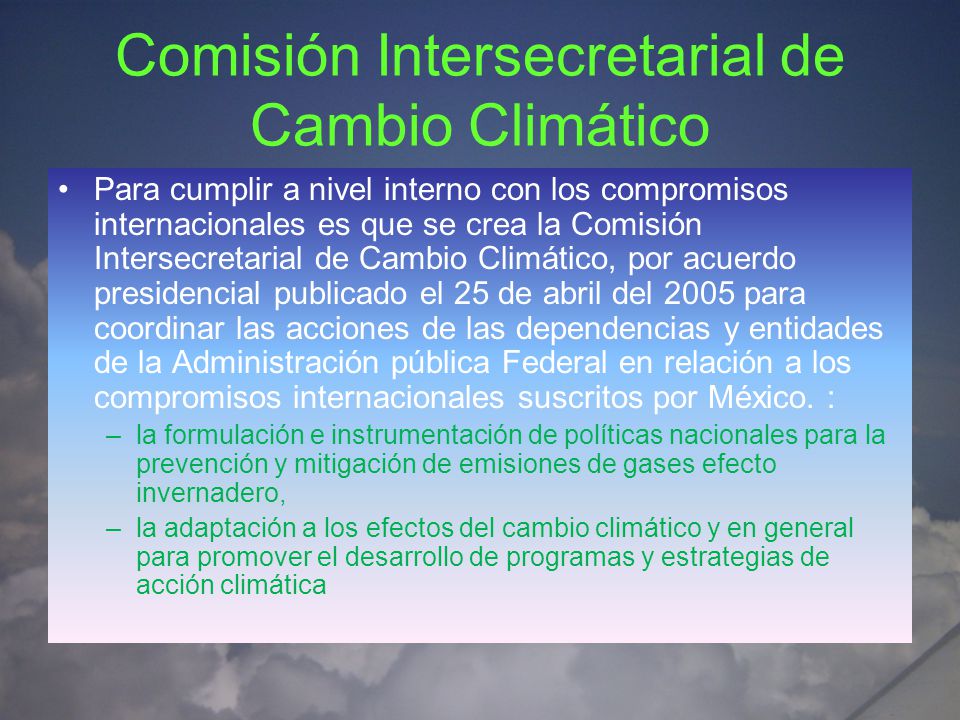 Comisión Intersecretarial de Cambio Climático

• Para cumplir a nivel interno con los compromisos internacionales es que se crea la Comisión Intersecretarial de Cambio Climático, por acuerdo presidencial publicado el 25 de abril del 2005 para coordinar las acciones de las dependencias y entidades de la Administración pública Federal en relación a los compromisos internacionales suscritos por México. :

– la formulación e instrumentación de políticas nacionales para la prevención y mitigación de emisiones de gases efecto invernadero,

– la adaptación a los efectos del cambio climático y en general para promover el desarrollo de programas y estrategias de acción climática